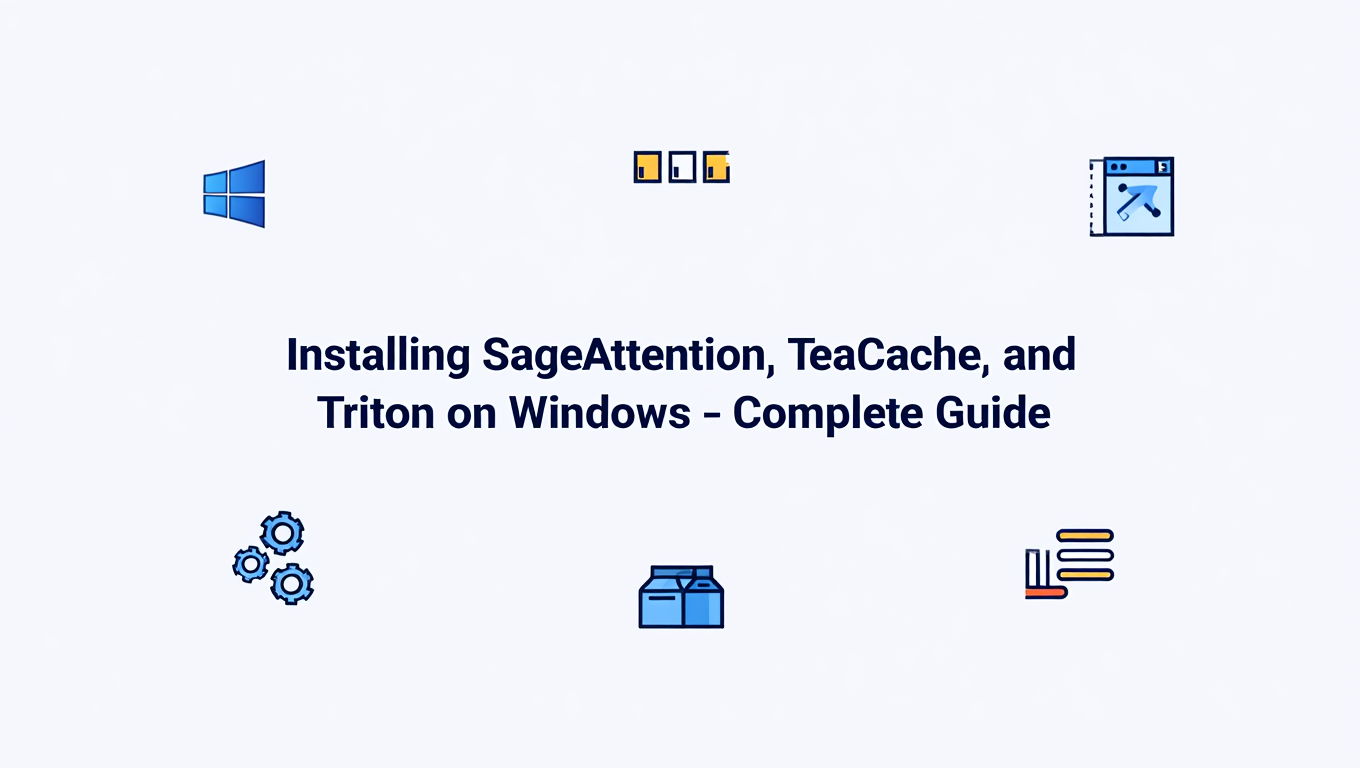 Installing SageAttention, TeaCache, and Triton on Windows - Complete Guide